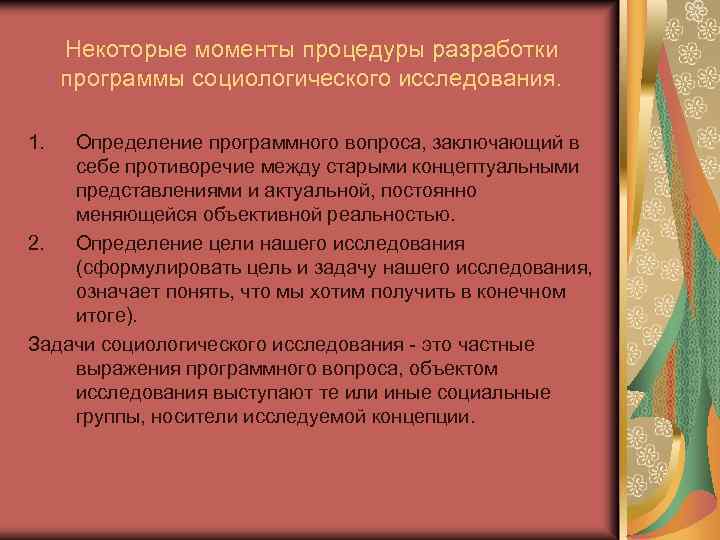 Некоторые моменты процедуры разработки программы социологического исследования.

1. Определение программного вопроса, заключающий в себе противоречие между старыми концептуальными представлениями и актуальной, постоянно меняющейся объективной реальностью.
2. Определение цели нашего исследования (сформулировать цель и задачу нашего исследования, означает понять, что мы хотим получить в конечном итоге).

Задачи социологического исследования - это частные выражения программного вопроса, объектом исследования выступают те или иные социальные группы, носители исследуемой концепции.